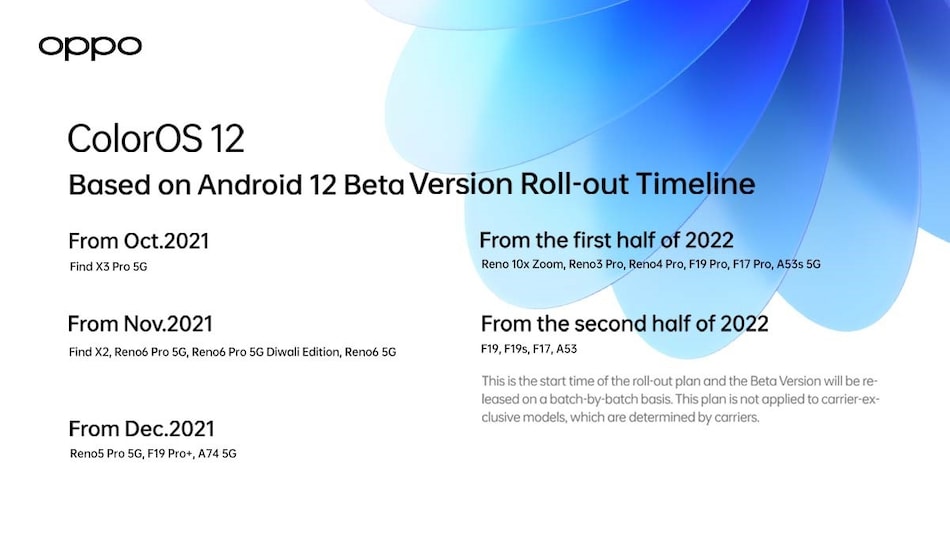 oppo

ColorOS 12

Based on Android 12 Beta Version Roll-out Timeline

From Oct.2021
Find X3 Pro 5G

From Nov.2021
Find X2, Reno6 Pro 5G, Reno6 Pro 5G Diwali Edition, Reno6 5G

From Dec.2021
Reno5 Pro 5G, F19 Pro+, A74 5G

From the first half of 2022
Reno 10x Zoom, Reno3 Pro, Reno4 Pro, F19 Pro, F17 Pro, A53s 5G

From the second half of 2022
F19, F19s, F17, A53

This is the start time of the roll-out plan and the Beta Version will be released on a batch-by-batch basis. This plan is not applied to carrier-exclusive models, which are determined by carriers.